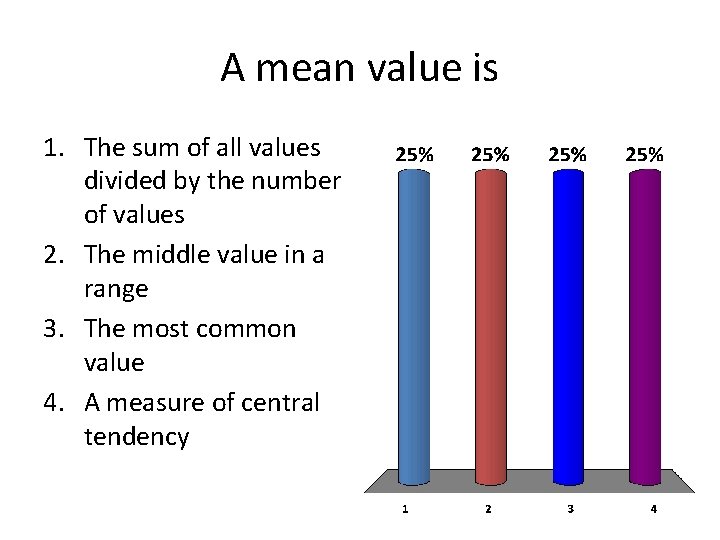 A mean value is

1. The sum of all values divided by the number of values
2. The middle value in a range
3. The most common value
4. A measure of central tendency

25% 25% 25% 25%

1 2 3 4